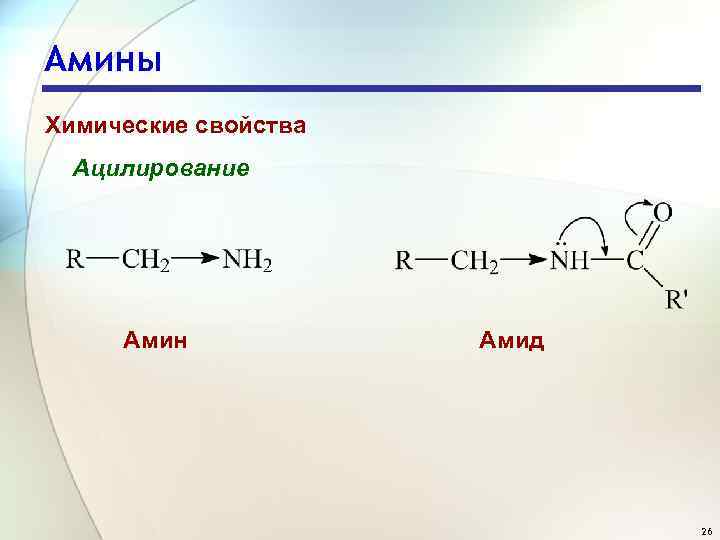 Амины

Химические свойства

Ацилирование

$R—CH_2 \rightarrow NH_2$

$R—CH_2 \rightarrow \ddot{N}H—C(=O)—R'$

Амин

Амид

26